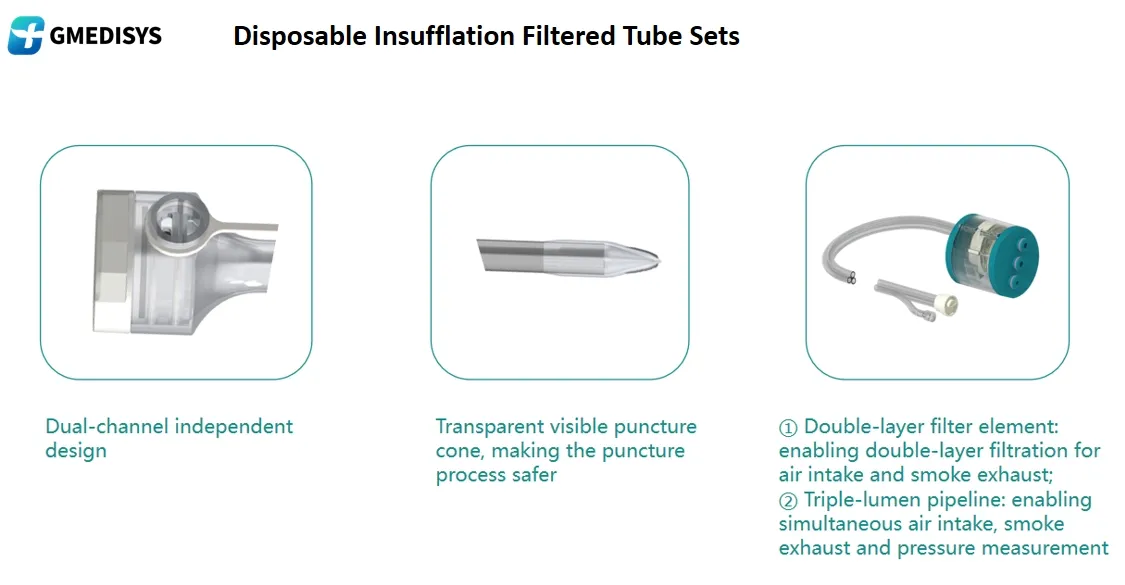 GMEDISYS

Disposable Insufflation Filtered Tube Sets

Dual-channel independent design

Transparent visible puncture cone, making the puncture process safer

① Double-layer filter element: enabling double-layer filtration for air intake and smoke exhaust;
② Triple-lumen pipeline: enabling simultaneous air intake, smoke exhaust and pressure measurement